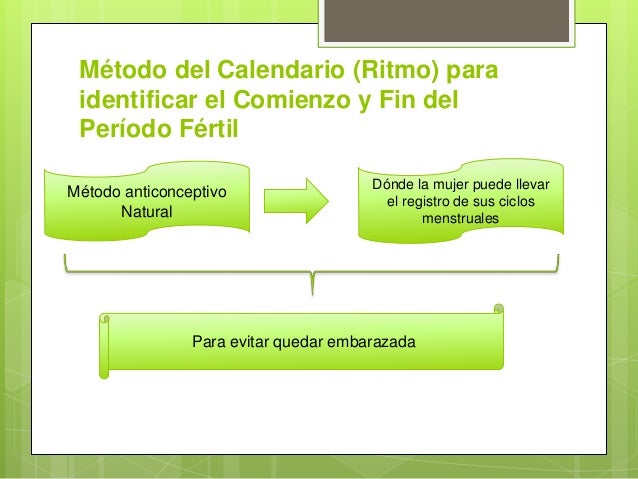 Método del Calendario (Ritmo) para identificar el Comienzo y Fin del Período Fértil

Método anticonceptivo Natural

Dónde la mujer puede llevar el registro de sus ciclos menstruales

Para evitar quedar embarazada